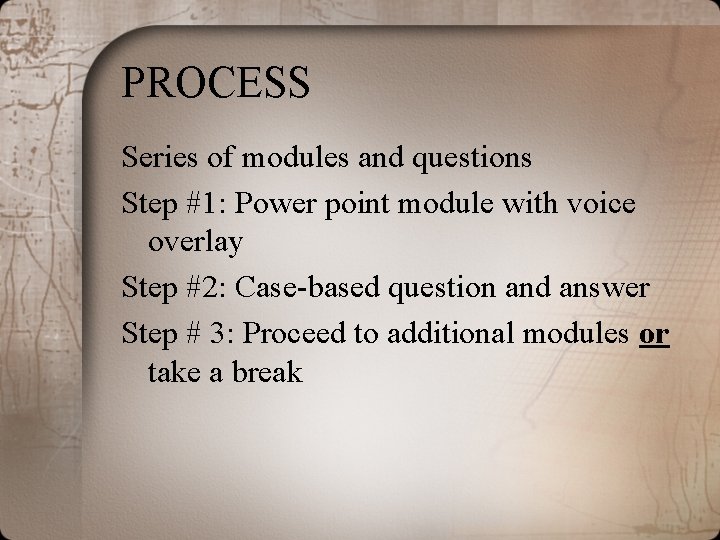 PROCESS

Series of modules and questions

Step #1: Power point module with voice overlay

Step #2: Case-based question and answer

Step # 3: Proceed to additional modules or take a break